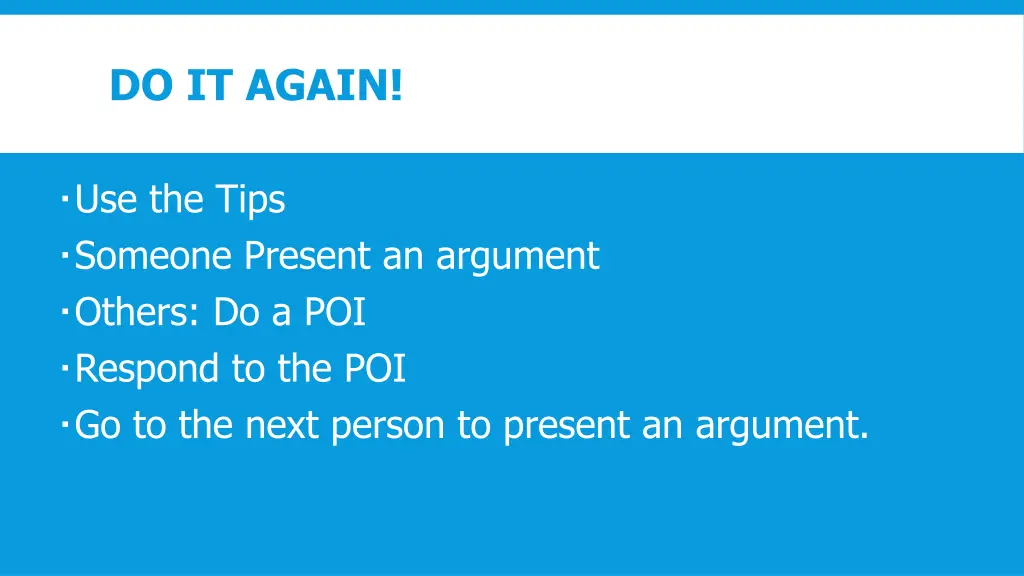 DO IT AGAIN!

- Use the Tips
- Someone Present an argument
- Others: Do a POI
- Respond to the POI
- Go to the next person to present an argument.